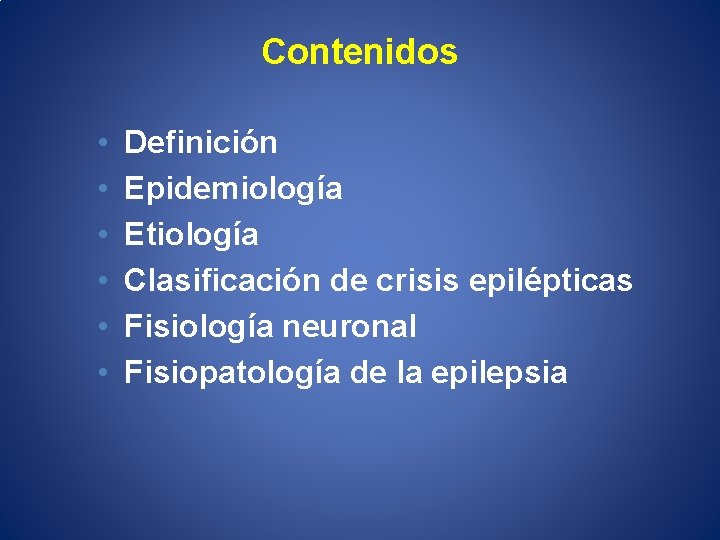 Contenidos

• Definición
• Epidemiología
• Etiología
• Clasificación de crisis epilépticas
• Fisiología neuronal
• Fisiopatología de la epilepsia